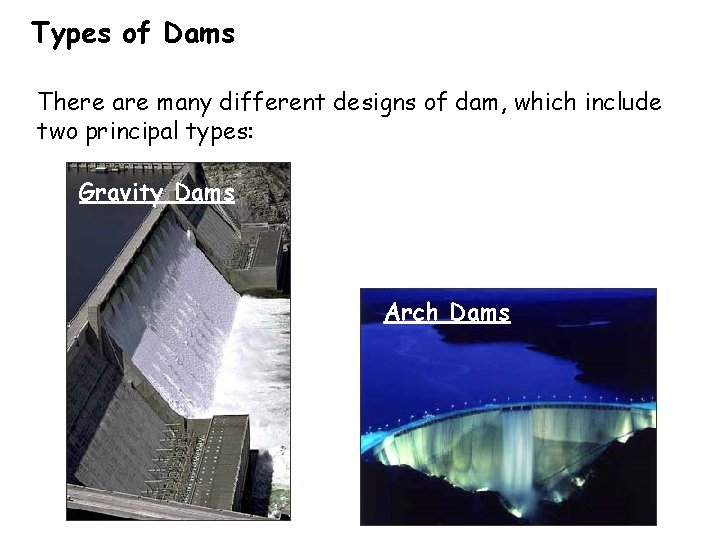 Types of Dams

There are many different designs of dam, which include two principal types:

Gravity Dams

Arch Dams